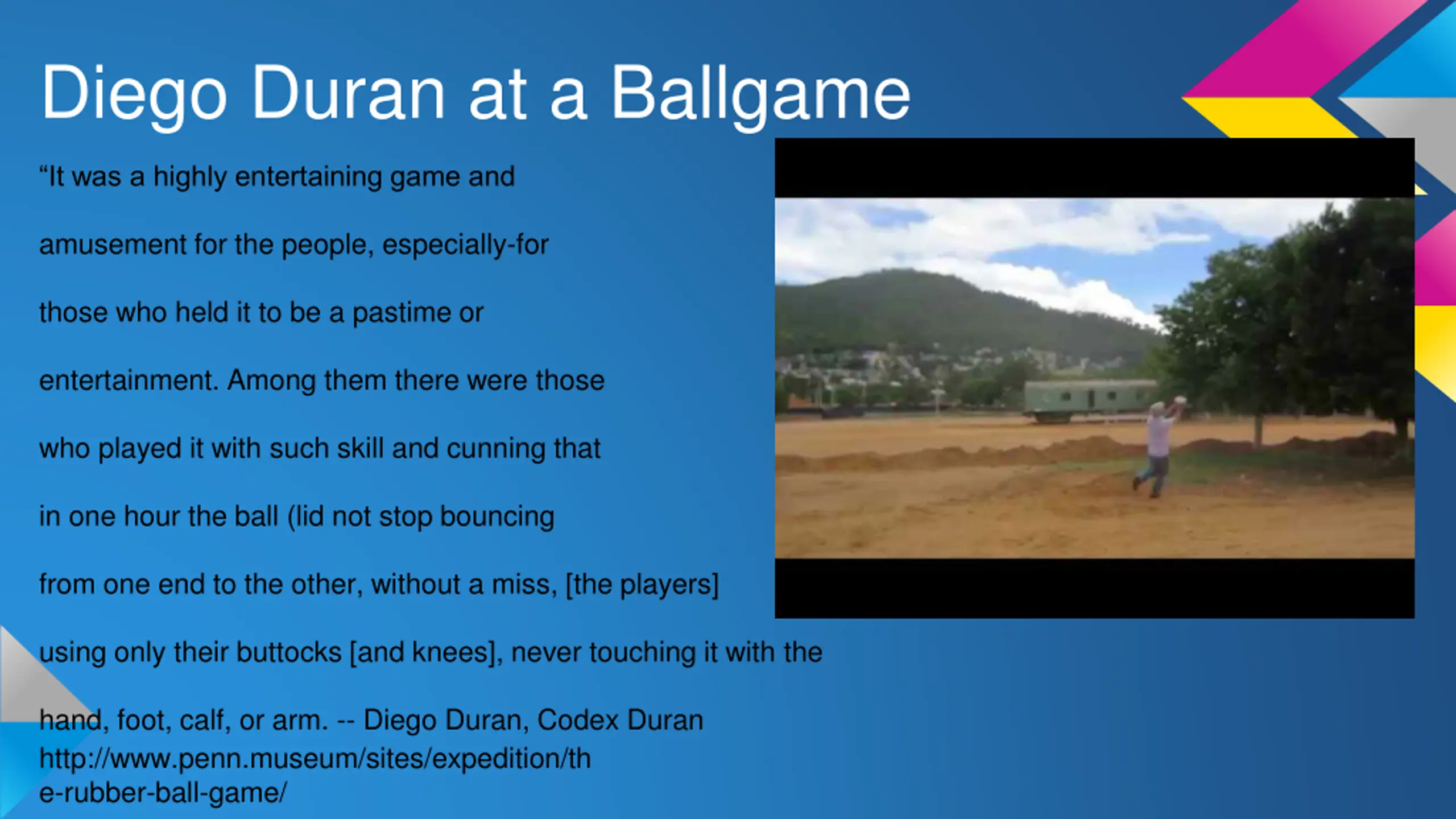 Diego Duran at a Ballgame

“It was a highly entertaining game and amusement for the people, especially-for those who held it to be a pastime or entertainment. Among them there were those who played it with such skill and cunning that in one hour the ball (lid not stop bouncing from one end to the other, without a miss, [the players] using only their buttocks [and knees], never touching it with the hand, foot, calf, or arm. -- Diego Duran, Codex Duran
http://www.penn.museum/sites/expedition/the-rubber-ball-game/